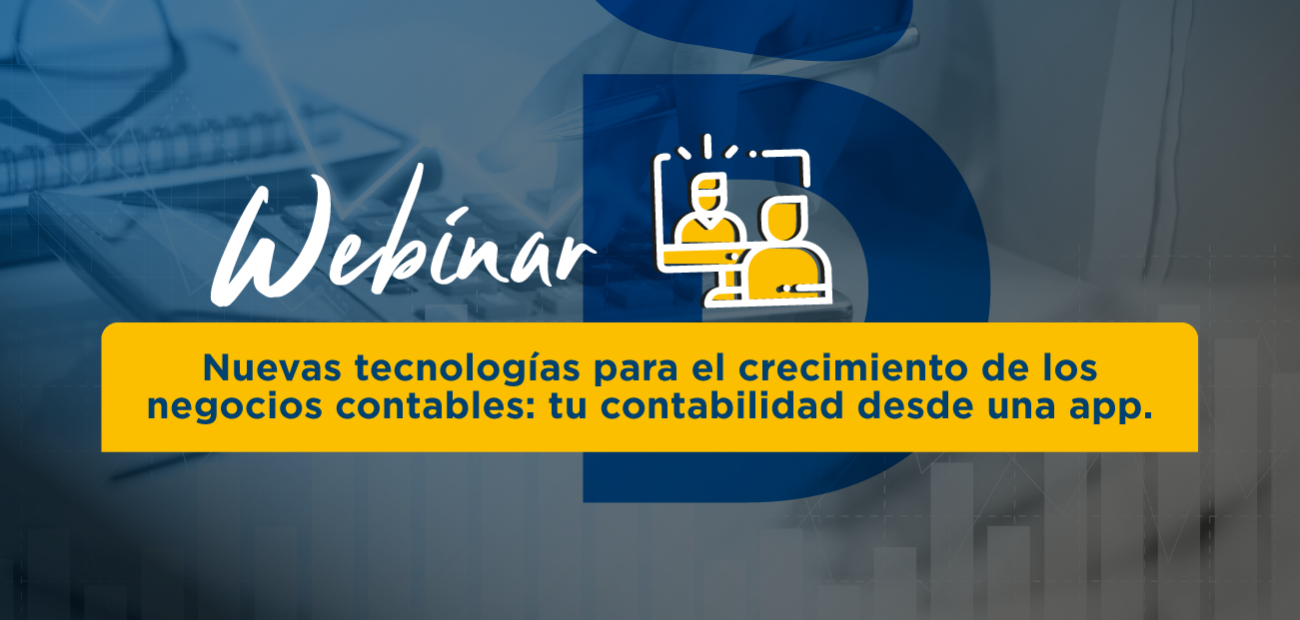 Webinar

Nuevas tecnologías para el crecimiento de los negocios contables: tu contabilidad desde una app.